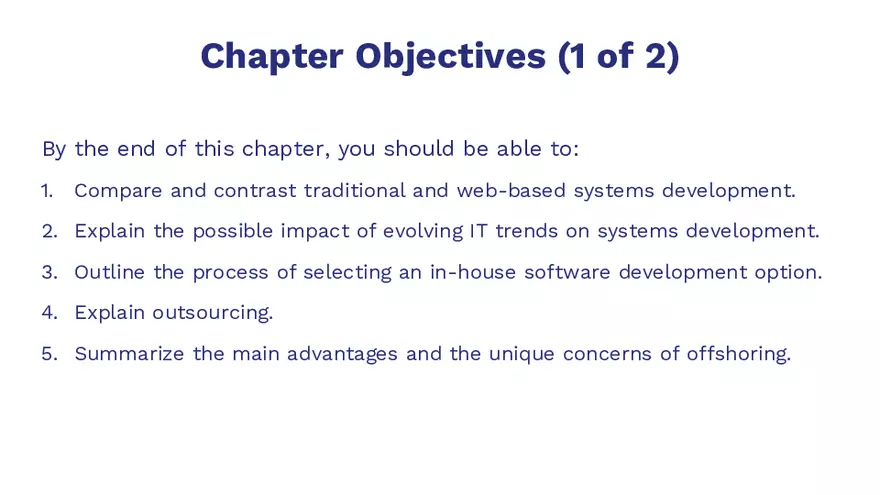 Chapter Objectives (1 of 2)

By the end of this chapter, you should be able to:

1. Compare and contrast traditional and web-based systems development.
2. Explain the possible impact of evolving IT trends on systems development.
3. Outline the process of selecting an in-house software development option.
4. Explain outsourcing.
5. Summarize the main advantages and the unique concerns of offshoring.